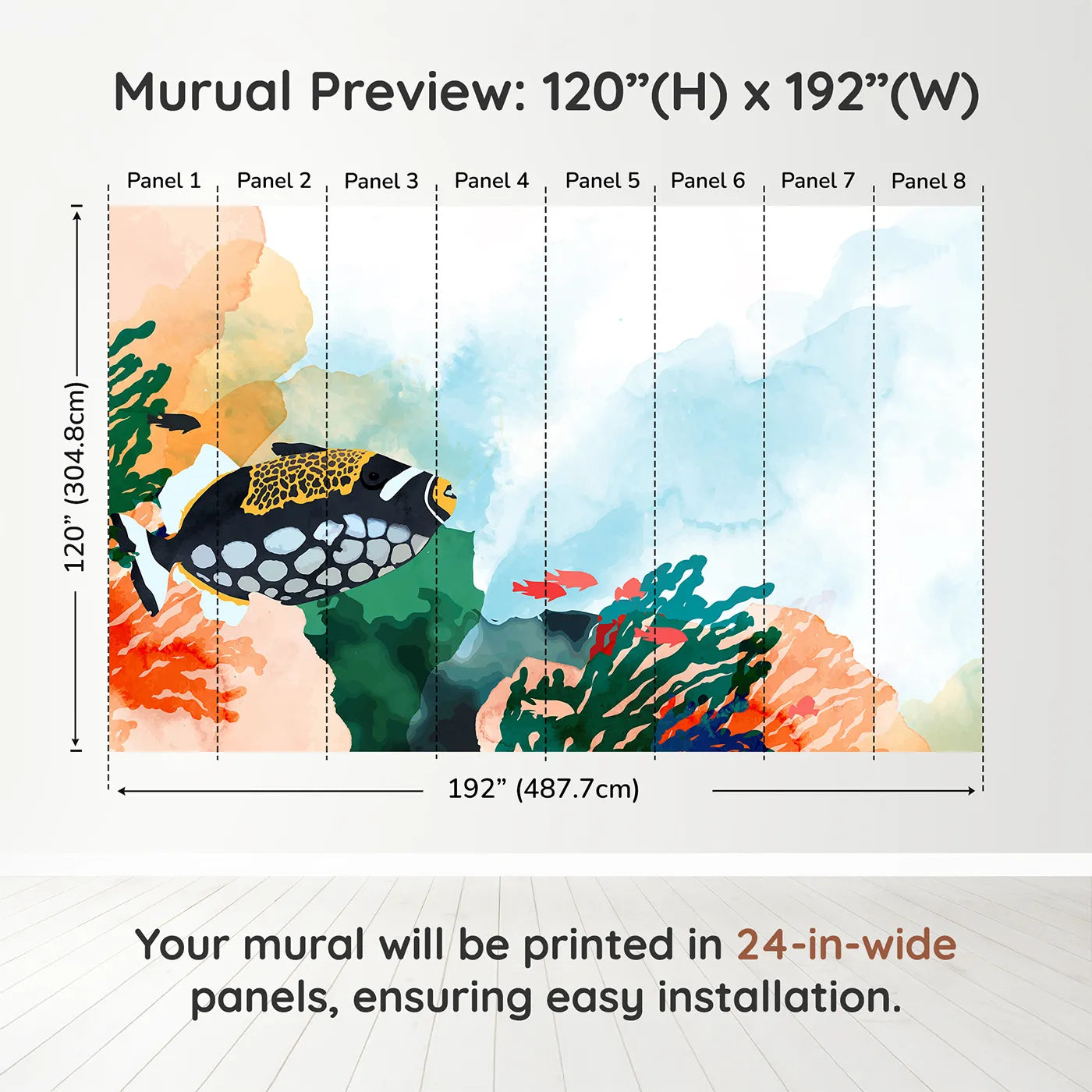 Murual Preview: 120”(H) x 192”(W)

Panel 1 Panel 2 Panel 3 Panel 4 Panel 5 Panel 6 Panel 7 Panel 8

120” (304.8cm)

192” (487.7cm)

Your mural will be printed in 24-in-wide panels, ensuring easy installation.